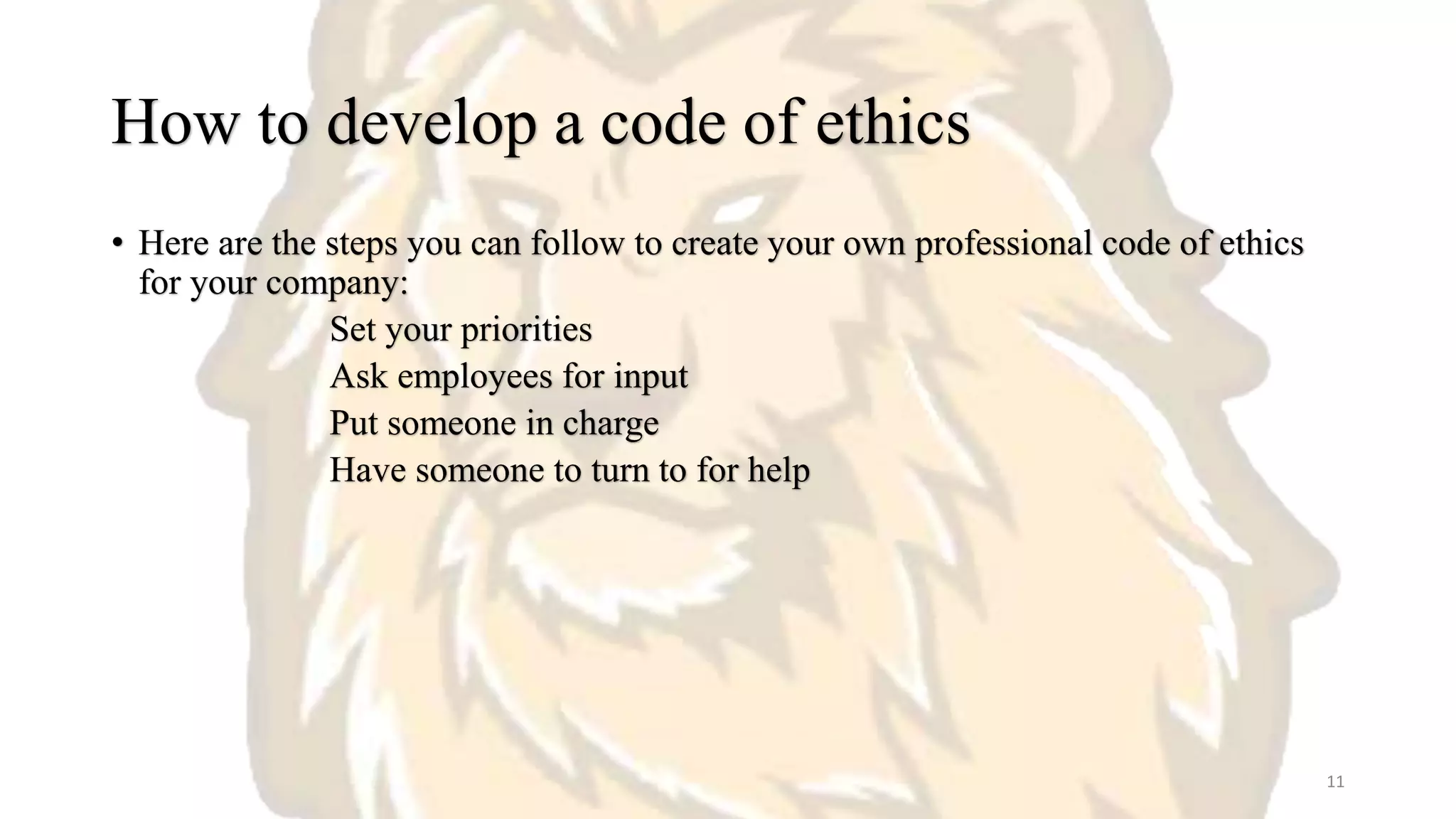 How to develop a code of ethics

• Here are the steps you can follow to create your own professional code of ethics for your company:

Set your priorities
Ask employees for input
Put someone in charge
Have someone to turn to for help

11